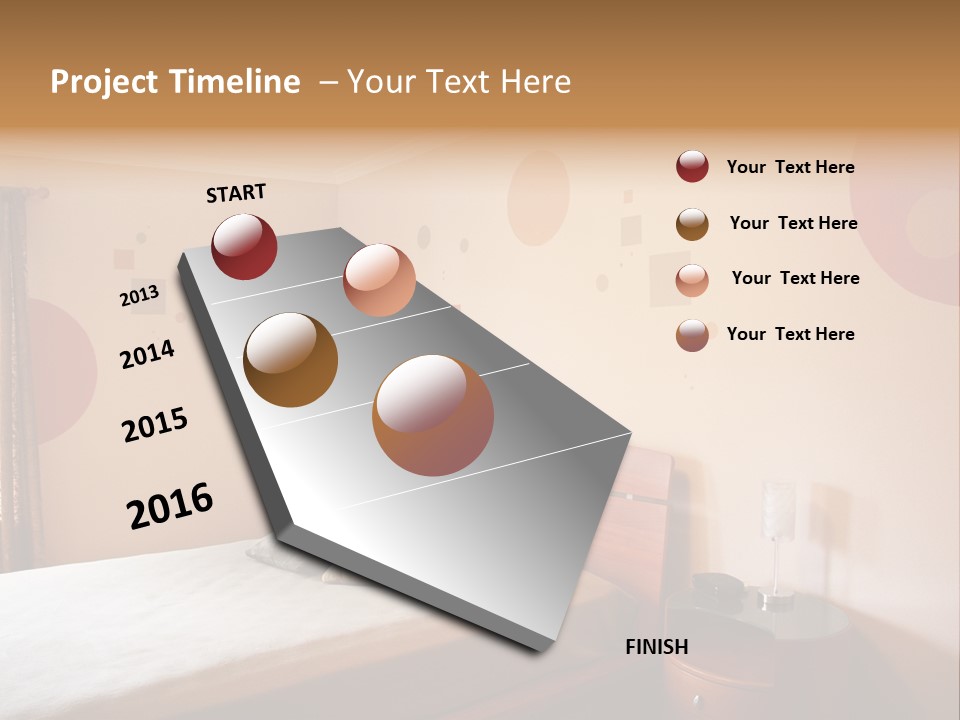 Project Timeline – Your Text Here

START

2013

2014

2015

2016

FINISH

Your Text Here

Your Text Here

Your Text Here

Your Text Here